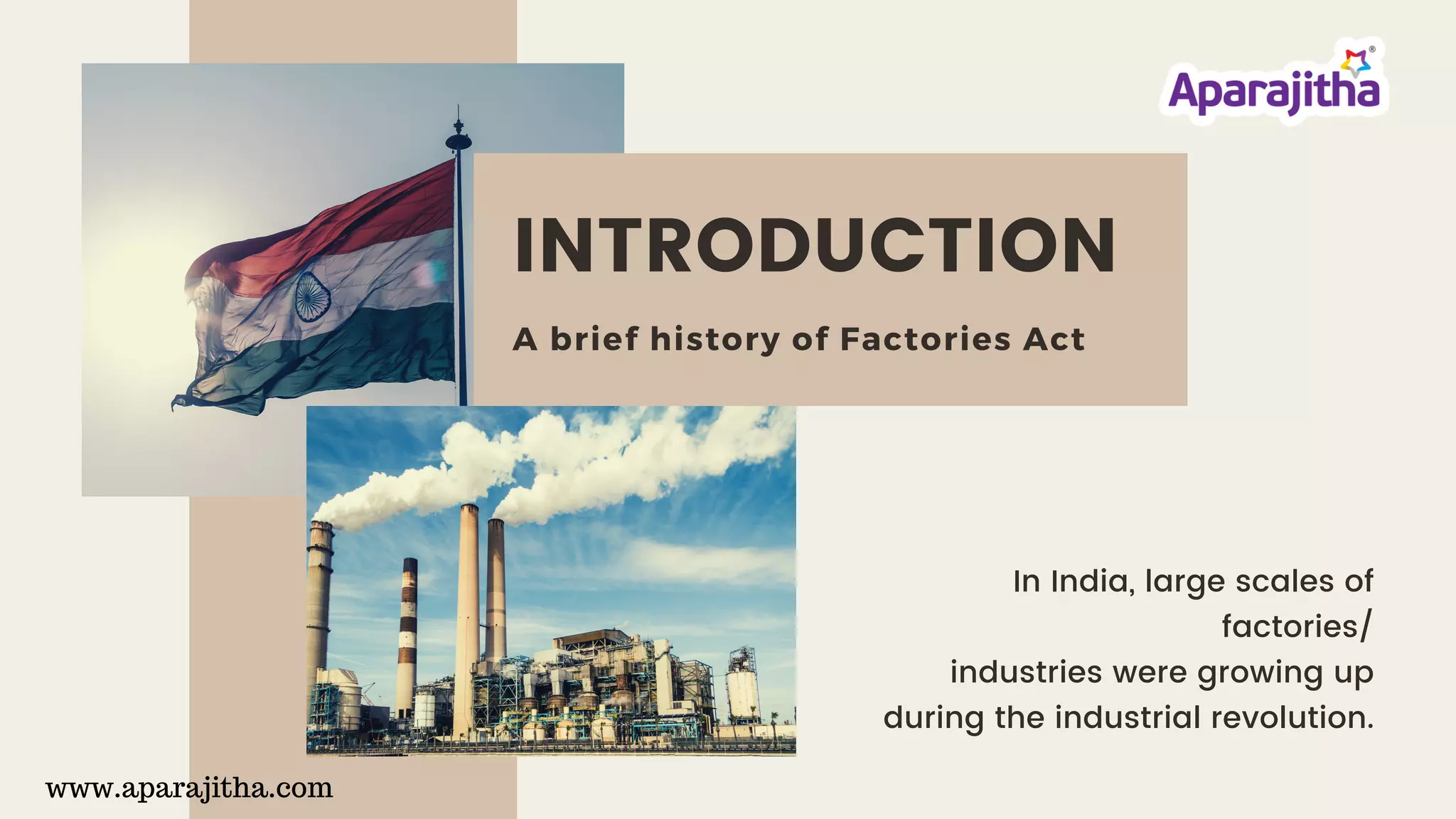 Aparajitha®

INTRODUCTION

A brief history of Factories Act

In India, large scales of factories/
industries were growing up during the industrial revolution.

www.aparajitha.com